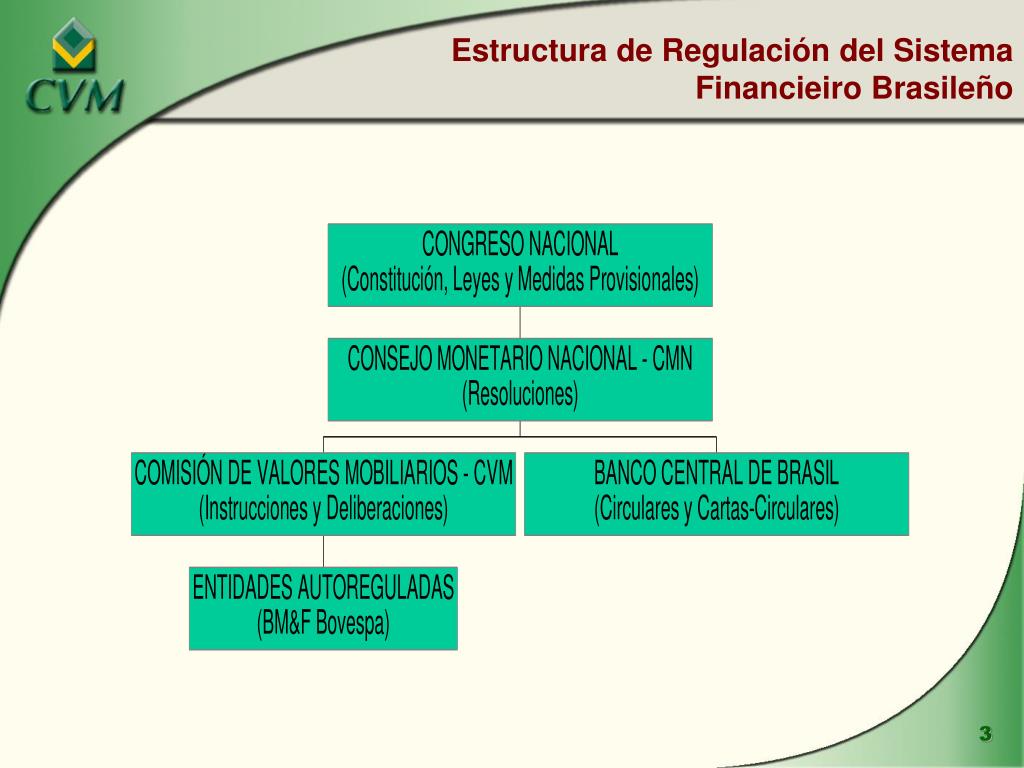 CVM

Estructura de Regulación del Sistema Financieiro Brasileño

CONGRESO NACIONAL
(Constitución, Leyes y Medidas Provisionales)

CONSEJO MONETARIO NACIONAL - CMN
(Resoluciones)

COMISIÓN DE VALORES MOBILIARIOS - CVM
(Instrucciones y Deliberaciones)

BANCO CENTRAL DE BRASIL
(Circulares y Cartas-Circulares)

ENTIDADES AUTOREGULADAS
(BM&F Bovespa)

3